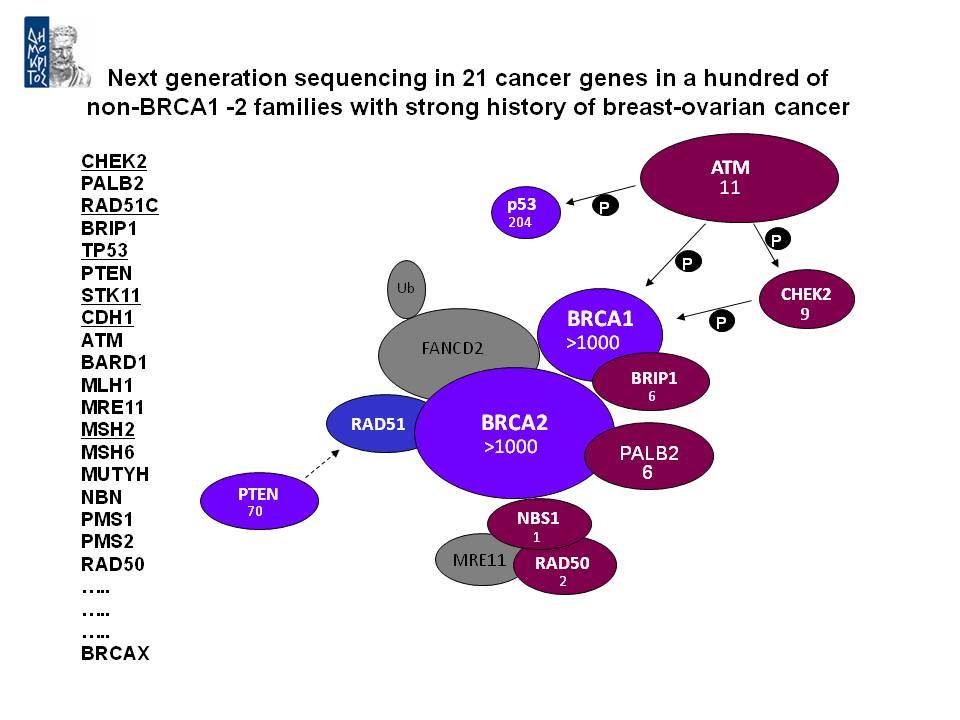 ΔΗΜΟΚΡΙΤΟΣ

Next generation sequencing in 21 cancer genes in a hundred of non-BRCA1 -2 families with strong history of breast-ovarian cancer

CHEK2
PALB2
RAD51C
BRIP1
TP53
PTEN
STK11
CDH1
ATM
BARD1
MLH1
MRE11
MSH2
MSH6
MUTYH
NBN
PMS1
PMS2
RAD50
…..
…..
…..
BRCAX

ATM
11

p53
204

P

P

P

P

CHEK2
9

Ub

FANCD2

BRCA1
>1000

BRIP1
6

RAD51

BRCA2
>1000

PALB2
6

PTEN
70

NBS1
1

MRE11

RAD50
2